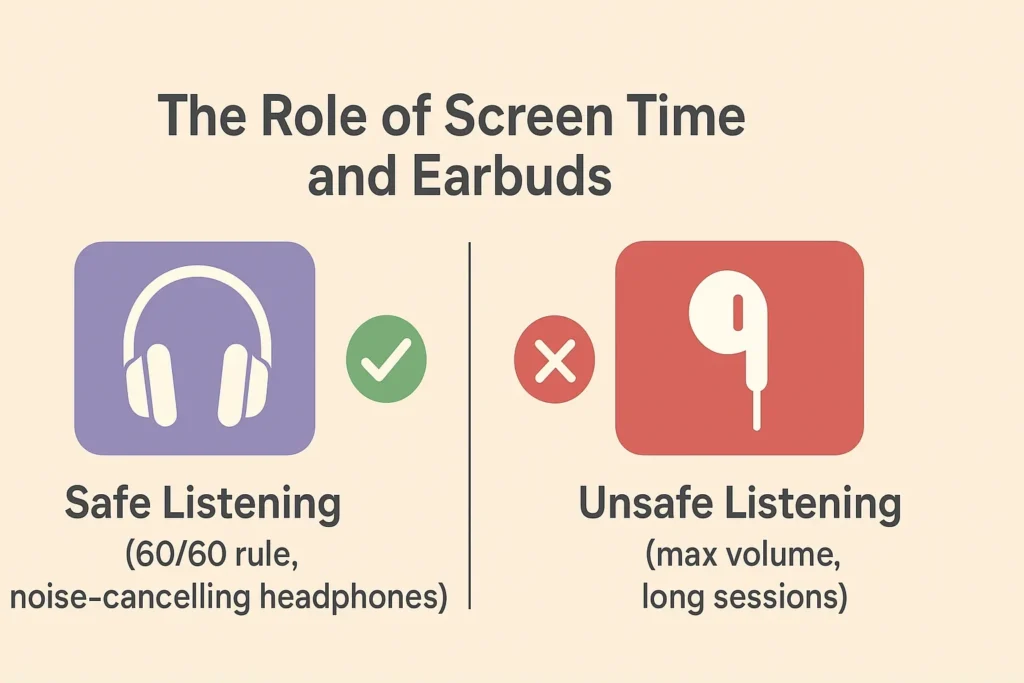 The Role of Screen Time and Earbuds

Safe Listening
(60/60 rule, noise-cancelling headphones)

Unsafe Listening
(max volume, long sessions)